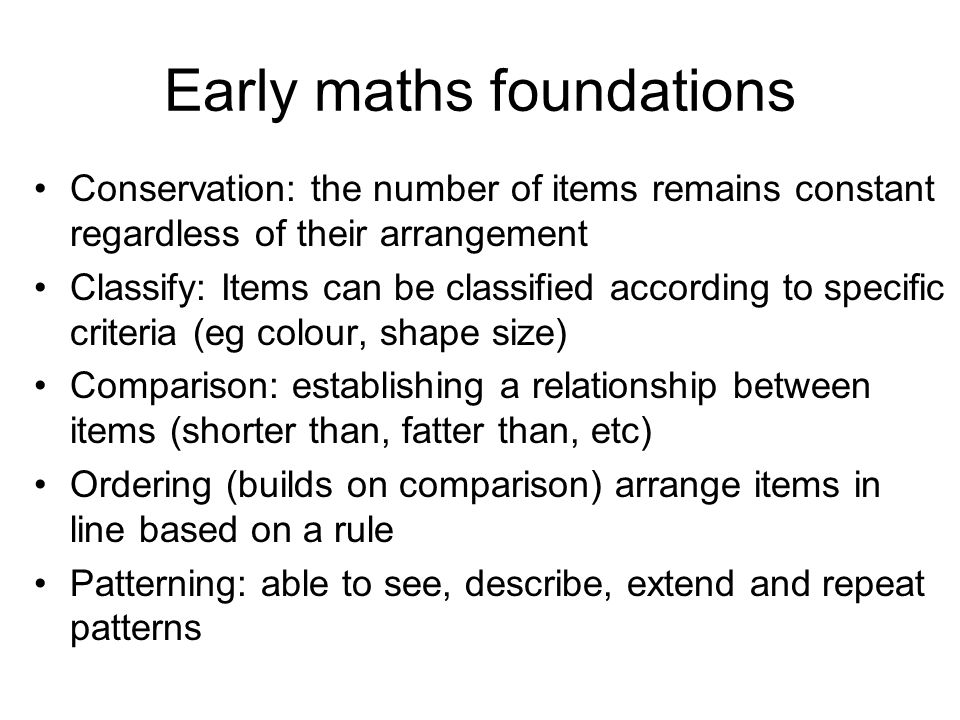 Early maths foundations

• Conservation: the number of items remains constant regardless of their arrangement
• Classify: Items can be classified according to specific criteria (eg colour, shape size)
• Comparison: establishing a relationship between items (shorter than, fatter than, etc)
• Ordering (builds on comparison) arrange items in line based on a rule
• Patterning: able to see, describe, extend and repeat patterns